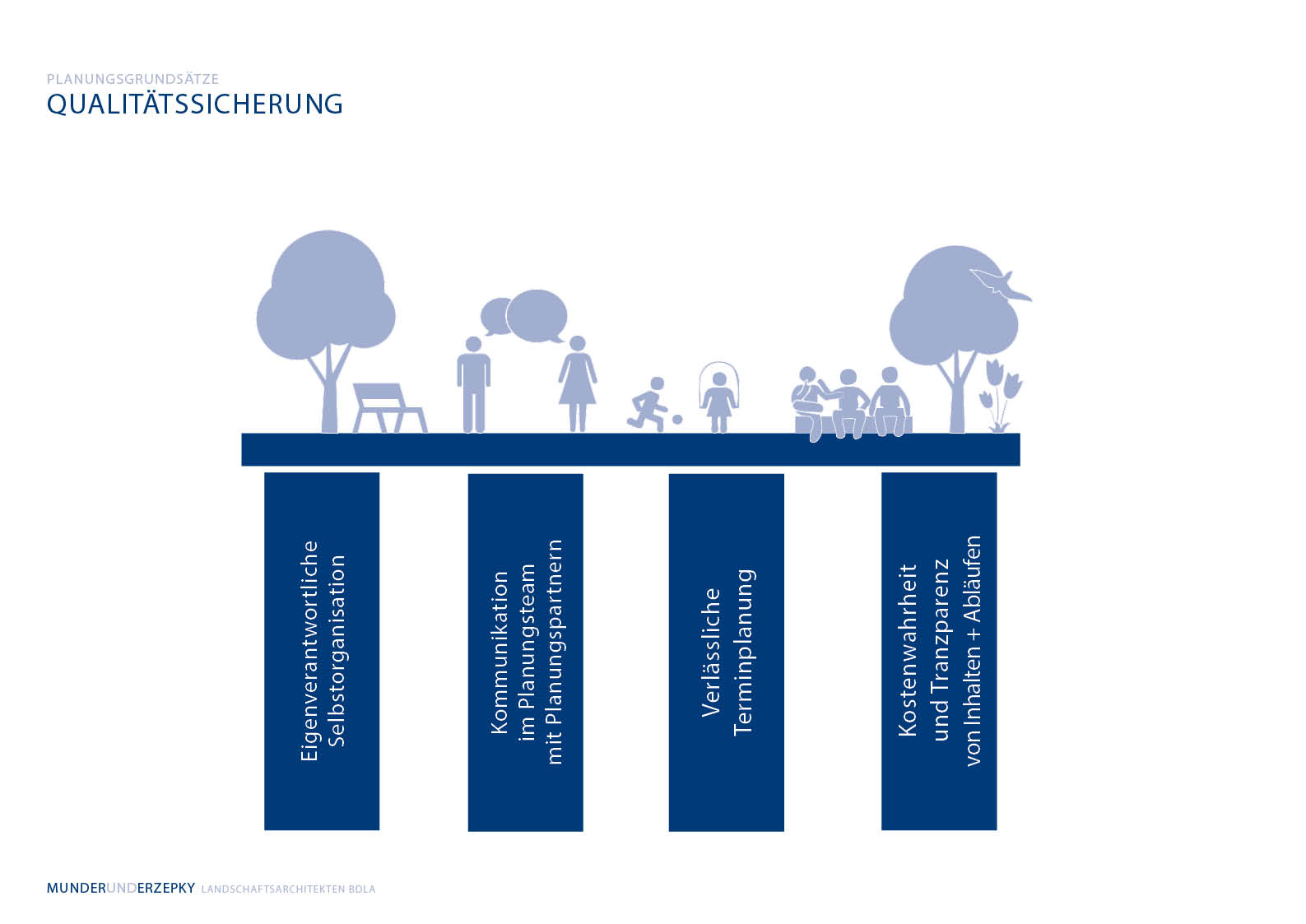 PLANUNGSGRUNDSÄTZE
QUALITÄTSSICHERUNG

Eigenverantwortliche Selbstorganisation

Kommunikation im Planungsteam mit Planungspartnern

Verlässliche Terminplanung

Kostenwahrheit und Tranzparenz von Inhalten + Abläufen

MUNDERUNDERZEPKY LANDSCHAFTSARCHITEKTEN BDLA